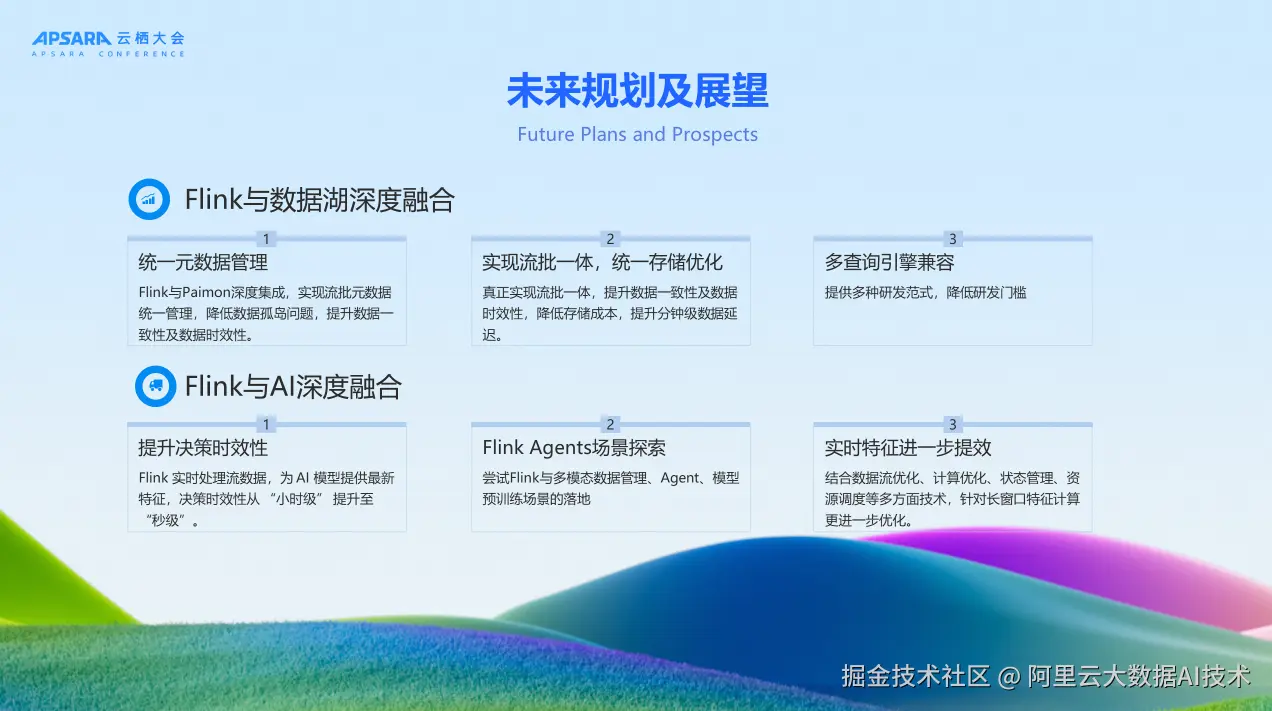 APSARA 云栖大会
APSARA CONFERENCE

未来规划及展望
Future Plans and Prospects

Flink与数据湖深度融合

1
统一元数据管理
Flink与Paimon深度集成，实现流批元数据统一管理，降低数据孤岛问题，提升数据一致性及数据时效性。

2
实现流批一体，统一存储优化
真正实现流批一体，提升数据一致性及数据时效性，降低存储成本，提升分钟级数据延迟。

3
多查询引擎兼容
提供多种研发范式，降低研发门槛

Flink与AI深度融合

1
提升决策时效性
Flink 实时处理流数据，为 AI 模型提供最新特征，决策时效性从 “小时级” 提升至 “秒级”。

2
Flink Agents场景探索
尝试Flink与多模态数据管理、Agent、模型预训练场景的落地

3
实时特征进一步提效
结合数据流优化、计算优化、状态管理、资源调度等多方面技术，针对长窗口特征计算更进一步优化。

掘金技术社区 @ 阿里云大数据AI技术